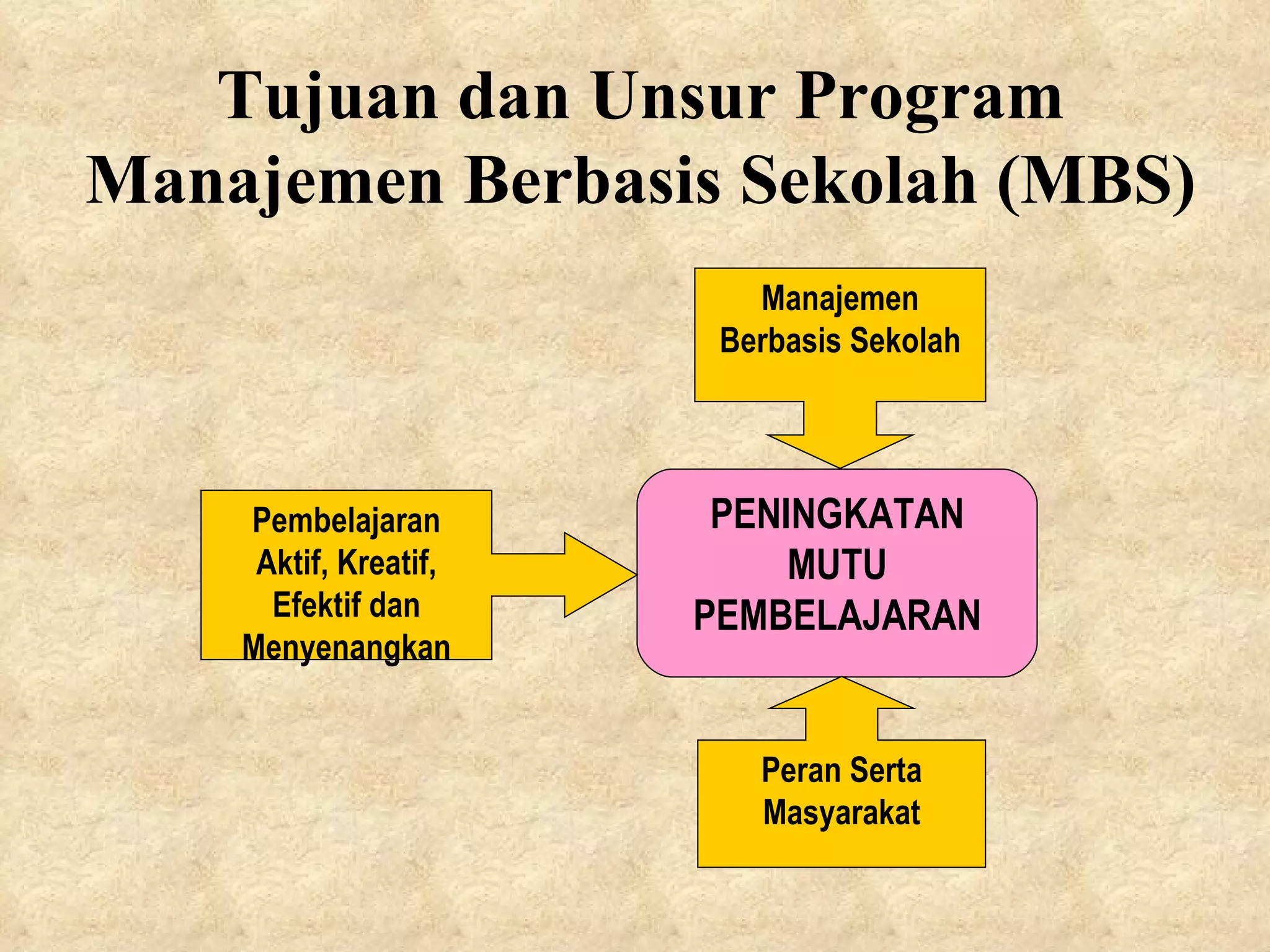 Tujuan dan Unsur Program Manajemen Berbasis Sekolah (MBS)

Manajemen Berbasis Sekolah

Pembelajaran Aktif, Kreatif, Efektif dan Menyenangkan

PENINGKATAN MUTU PEMBELAJARAN

Peran Serta Masyarakat